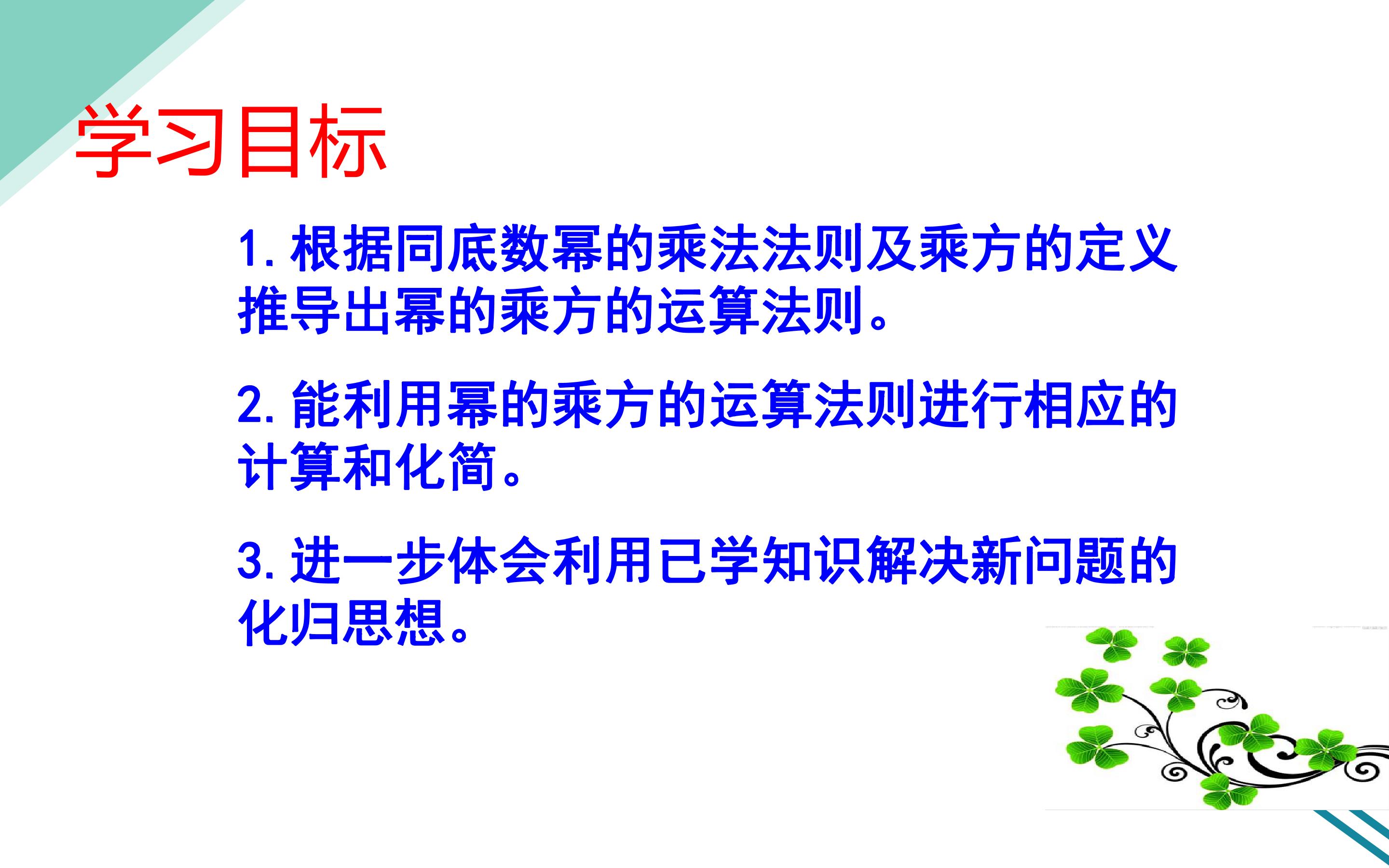 学习目标

1.根据同底数幂的乘法法则及乘方的定义推导出幂的乘方的运算法则。

2.能利用幂的乘方的运算法则进行相应的计算和化简。

3.进一步体会利用已学知识解决新问题的化归思想。